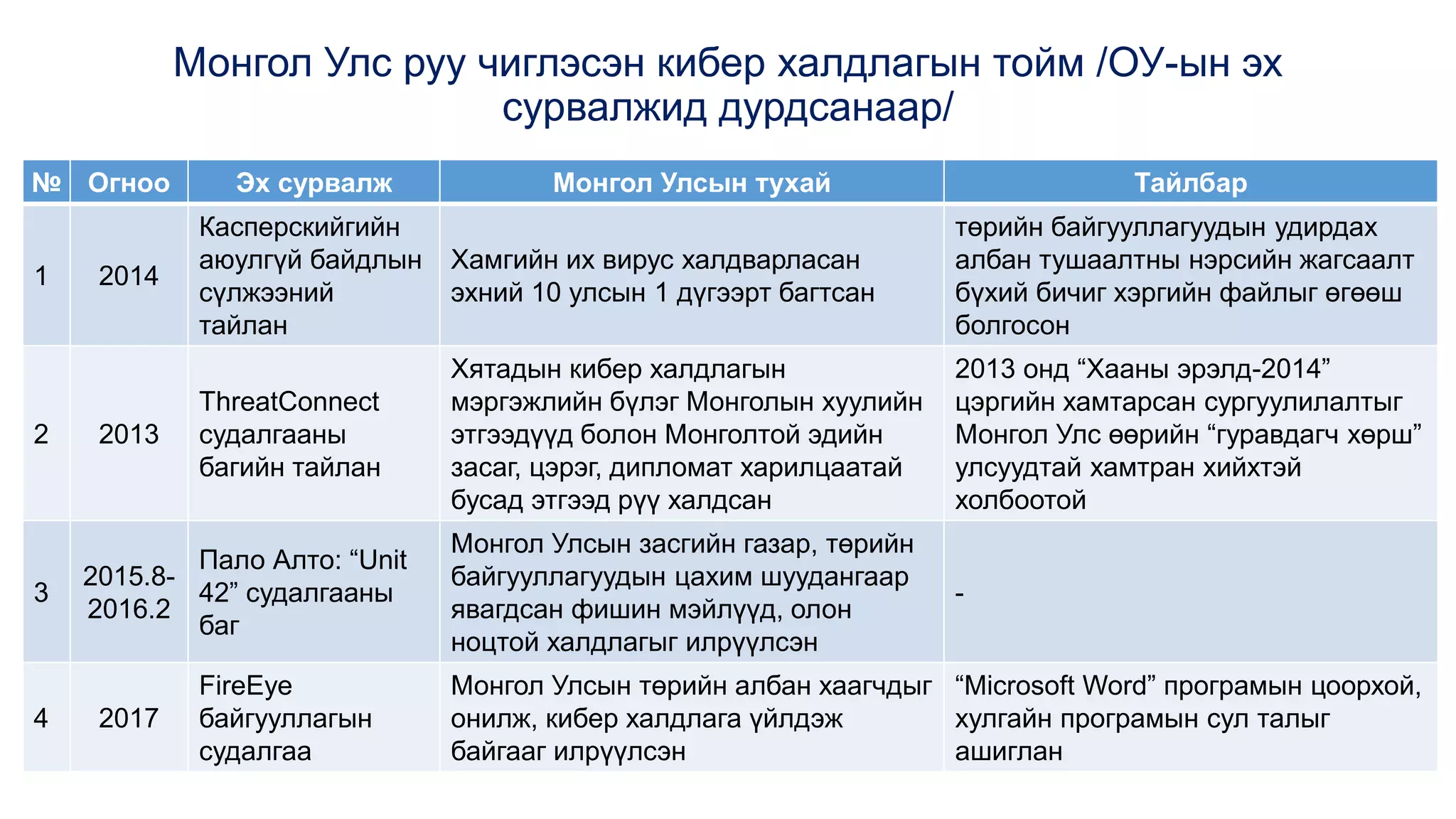 Монгол Улс руу чиглэсэн кибер халдлагын тойм /ОУ-ын эх сурвалжид дурдсанаар/

| № | Огноо | Эх сурвалж | Монгол Улсын тухай | Тайлбар |
|---|---|---|---|---|
| 1 | 2014 | Касперскийгийн аюулгүй байдлын сүлжээний тайлан | Хамгийн их вирус халдварласан эхний 10 улсын 1 дүгээрт багтсан | төрийн байгууллагуудын удирдах албан тушаалтны нэрсийн жагсаалт бүхий бичиг хэргийн файлыг өгөөш болгосон |
| 2 | 2013 | ThreatConnect судалгааны багийн тайлан | Хятадын кибер халдлагын мэргэжлийн бүлэг Монголын хуулийн этгээдүүд болон Монголтой эдийн засаг, цэрэг, дипломат харилцаатай бусад этгээд рүү халдсан | 2013 онд “Хааны эрэлд-2014” цэргийн хамтарсан сургуулилалтыг Монгол Улс өөрийн “гуравдагч хөрш” улсуудтай хамтран хийхтэй холбоотой |
| 3 | 2015.8-2016.2 | Пало Алто: “Unit 42” судалгааны баг | Монгол Улсын засгийн газар, төрийн байгууллагуудын цахим шуудангаар явагдсан фишин мэйлүүд, олон ноцтой халдлагыг илрүүлсэн | - |
| 4 | 2017 | FireEye байгууллагын судалгаа | Монгол Улсын төрийн албан хаагчдыг онилж, кибер халдлага үйлдэж байгааг илрүүлсэн | “Microsoft Word” програмын цоорхой, хулгайн програмын сул талыг ашиглан |